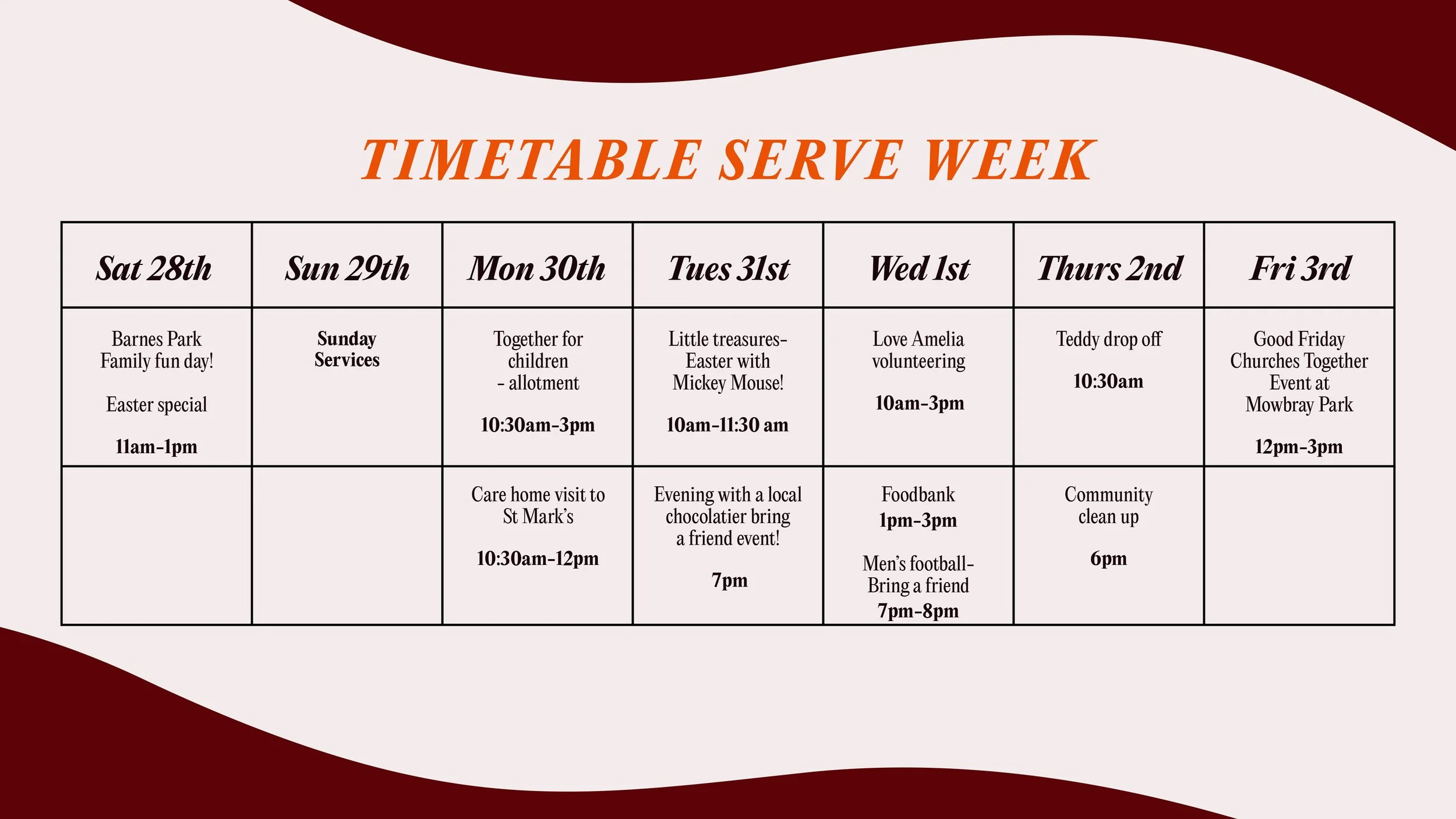 TIMETABLE SERVE WEEK

| Sat 28th | Sun 29th | Mon 30th | Tues 31st | Wed 1st | Thurs 2nd | Fri 3rd |
|---|---|---|---|---|---|---|
| Barnes Park Family fun day! Easter special 11am-1pm | Sunday Services | Together for children - allotment 10:30am-3pm | Little treasures- Easter with Mickey Mouse! 10am-11:30 am | Love Amelia volunteering 10am-3pm | Teddy drop off 10:30am | Good Friday Churches Together Event at Mowbray Park 12pm-3pm |
| | | Care home visit to St Mark's 10:30am-12pm | Evening with a local chocolatier bring a friend event! 7pm | Foodbank 1pm-3pm Men's football- Bring a friend 7pm-8pm | Community clean up 6pm | |